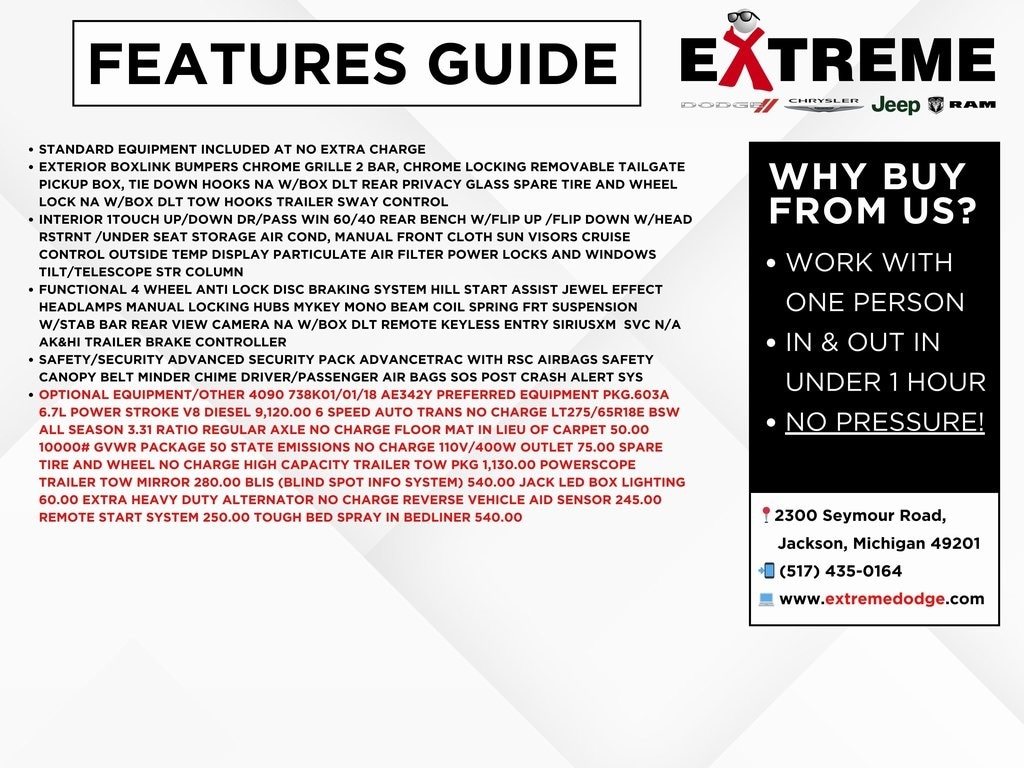 FEATURES GUIDE

EXTREME
DODGE CHRYSLER Jeep RAM

• STANDARD EQUIPMENT INCLUDED AT NO EXTRA CHARGE
• EXTERIOR BOXLINK BUMPERS CHROME GRILLE 2 BAR, CHROME LOCKING REMOVABLE TAILGATE PICKUP BOX, TIE DOWN HOOKS NA W/BOX DLT REAR PRIVACY GLASS SPARE TIRE AND WHEEL LOCK NA W/BOX DLT TOW HOOKS TRAILER SWAY CONTROL
• INTERIOR 1TOUCH UP/DOWN DR/PASS WIN 60/40 REAR BENCH W/FLIP UP /FLIP DOWN W/HEAD RSTRNT /UNDER SEAT STORAGE AIR COND, MANUAL FRONT CLOTH SUN VISORS CRUISE CONTROL OUTSIDE TEMP DISPLAY PARTICULATE AIR FILTER POWER LOCKS AND WINDOWS TILT/TELESCOPE STR COLUMN
• FUNCTIONAL 4 WHEEL ANTI LOCK DISC BRAKING SYSTEM HILL START ASSIST JEWEL EFFECT HEADLAMPS MANUAL LOCKING HUBS MYKEY MONO BEAM COIL SPRING FRT SUSPENSION W/STAB BAR REAR VIEW CAMERA NA W/BOX DLT REMOTE KEYLESS ENTRY SIRIUSXM SVC N/A AK&HI TRAILER BRAKE CONTROLLER
• SAFETY/SECURITY ADVANCED SECURITY PACK ADVANCETRAC WITH RSC AIRBAGS SAFETY CANOPY BELT MINDER CHIME DRIVER/PASSENGER AIR BAGS SOS POST CRASH ALERT SYS
• OPTIONAL EQUIPMENT/OTHER 4090 738K01/01/18 AE342Y PREFERRED EQUIPMENT PKG.603A 6.7L POWER STROKE V8 DIESEL 9,120.00 6 SPEED AUTO TRANS NO CHARGE LT275/65R18E BSW ALL SEASON 3.31 RATIO REGULAR AXLE NO CHARGE FLOOR MAT IN LIEU OF CARPET 50.00 10000# GVWR PACKAGE 50 STATE EMISSIONS NO CHARGE 110V/400W OUTLET 75.00 SPARE TIRE AND WHEEL NO CHARGE HIGH CAPACITY TRAILER TOW PKG 1,130.00 POWERSCOPE TRAILER TOW MIRROR 280.00 BLIS (BLIND SPOT INFO SYSTEM) 540.00 JACK LED BOX LIGHTING 60.00 EXTRA HEAVY DUTY ALTERNATOR NO CHARGE REVERSE VEHICLE AID SENSOR 245.00 REMOTE START SYSTEM 250.00 TOUGH BED SPRAY IN BEDLINER 540.00

WHY BUY FROM US?
• WORK WITH ONE PERSON
• IN & OUT IN UNDER 1 HOUR
• NO PRESSURE!

2300 Seymour Road, Jackson, Michigan 49201
(517) 435-0164
www.extremedodge.com